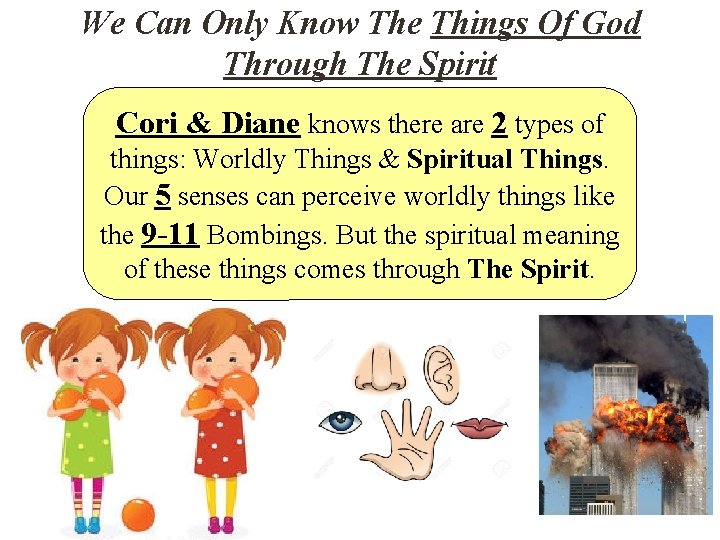 We Can Only Know The Things Of God Through The Spirit

Cori & Diane knows there are 2 types of things: Worldly Things & Spiritual Things. Our 5 senses can perceive worldly things like the 9-11 Bombings. But the spiritual meaning of these things comes through The Spirit.